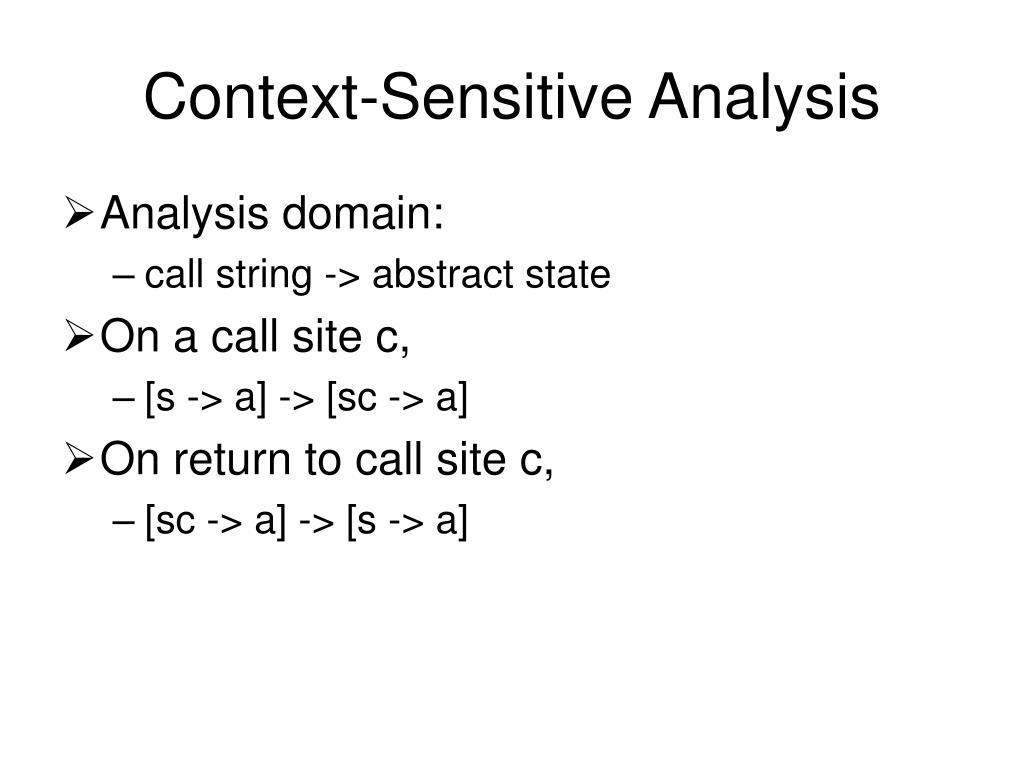 Context-Sensitive Analysis

➢ Analysis domain:
– call string -> abstract state

➢ On a call site c,
– [s -> a] -> [sc -> a]

➢ On return to call site c,
– [sc -> a] -> [s -> a]